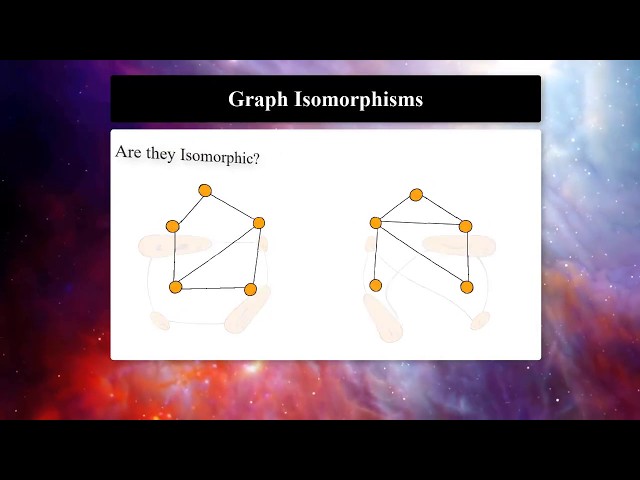 Graph Isomorphisms

Are they Isomorphic?